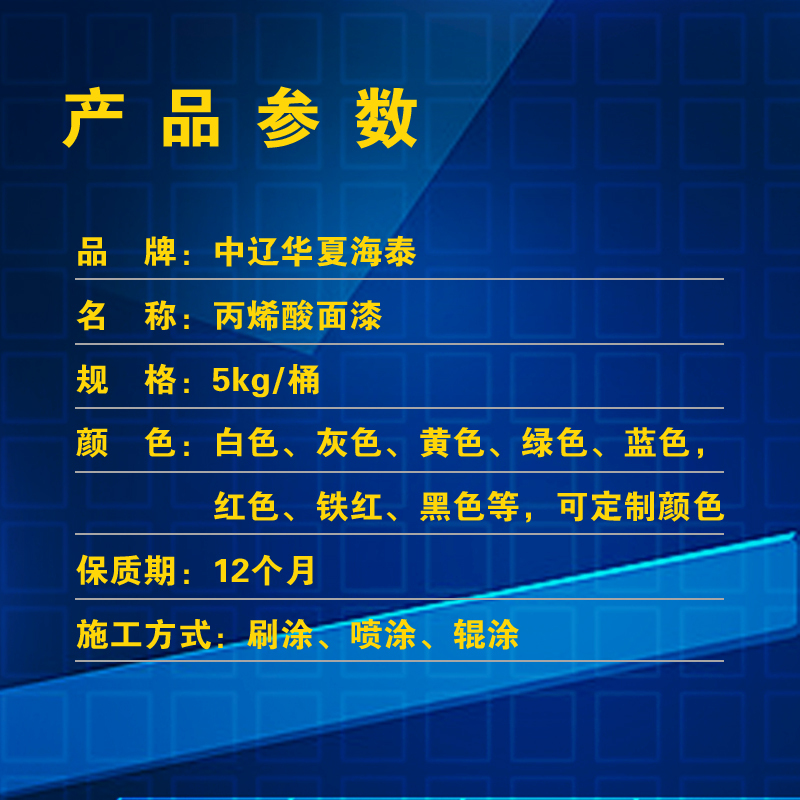 产品参数

品　牌：中辽华夏海泰

名　称：丙烯酸面漆

规　格：5kg/桶

颜　色：白色、灰色、黄色、绿色、蓝色，红色、铁红、黑色等，可定制颜色

保质期：12个月

施工方式：刷涂、喷涂、辊涂